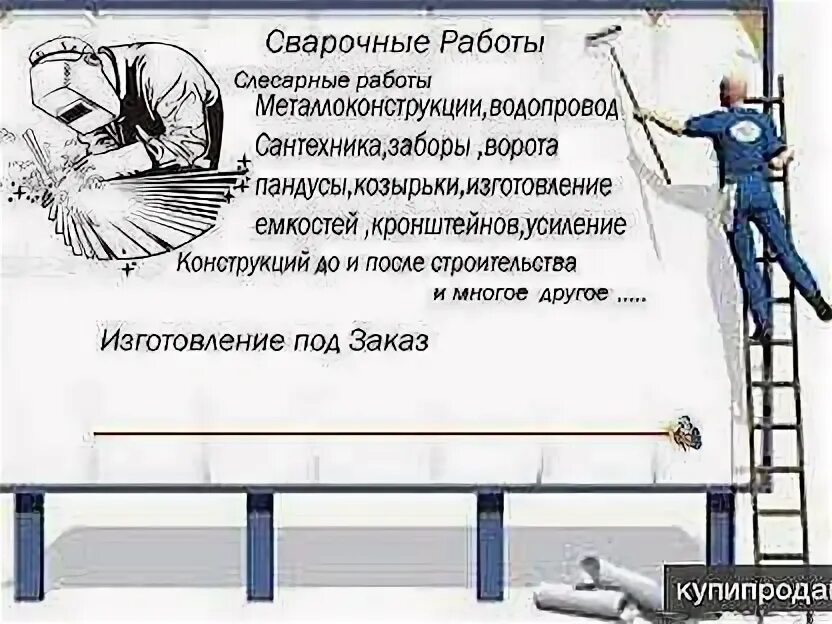 Сварочные Работы

Слесарные работы
Металлоконструкции,водопровод
Сантехника,заборы ,ворота
пандусы,козырьки,изготовление
емкостей ,кронштейнов,усиление
Конструкций до и после строительства
и многое другое .....

Изготовление под Заказ

купипрода